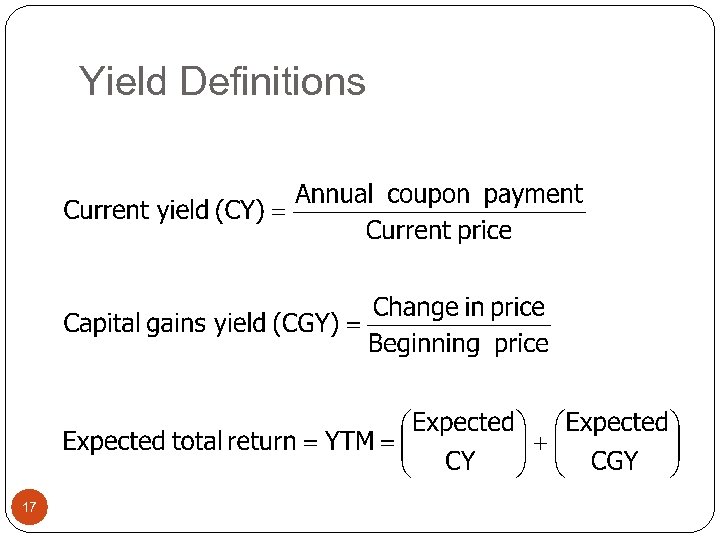 Yield Definitions

$\text{Current yield (CY)} = \frac{\text{Annual coupon payment}}{\text{Current price}}$

$\text{Capital gains yield (CGY)} = \frac{\text{Change in price}}{\text{Beginning price}}$

$\text{Expected total return} = \text{YTM} = \begin{pmatrix} \text{Expected} \\ \text{CY} \end{pmatrix} + \begin{pmatrix} \text{Expected} \\ \text{CGY} \end{pmatrix}$

17